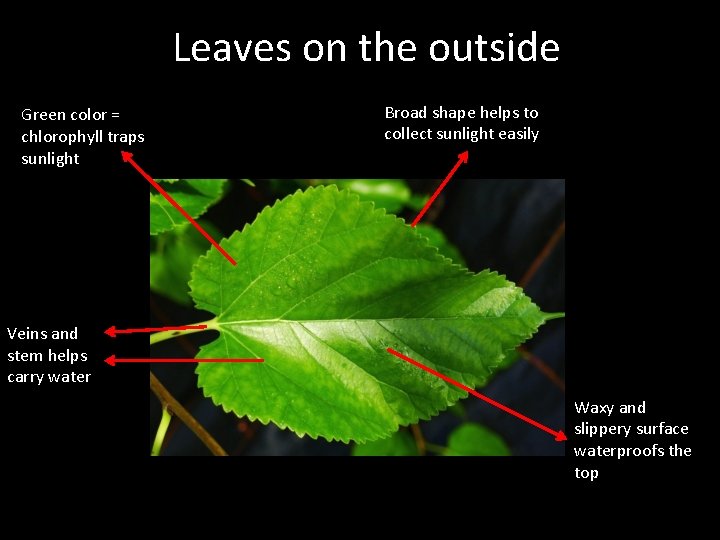 Leaves on the outside

Green color = chlorophyll traps sunlight

Broad shape helps to collect sunlight easily

Veins and stem helps carry water

Waxy and slippery surface waterproofs the top